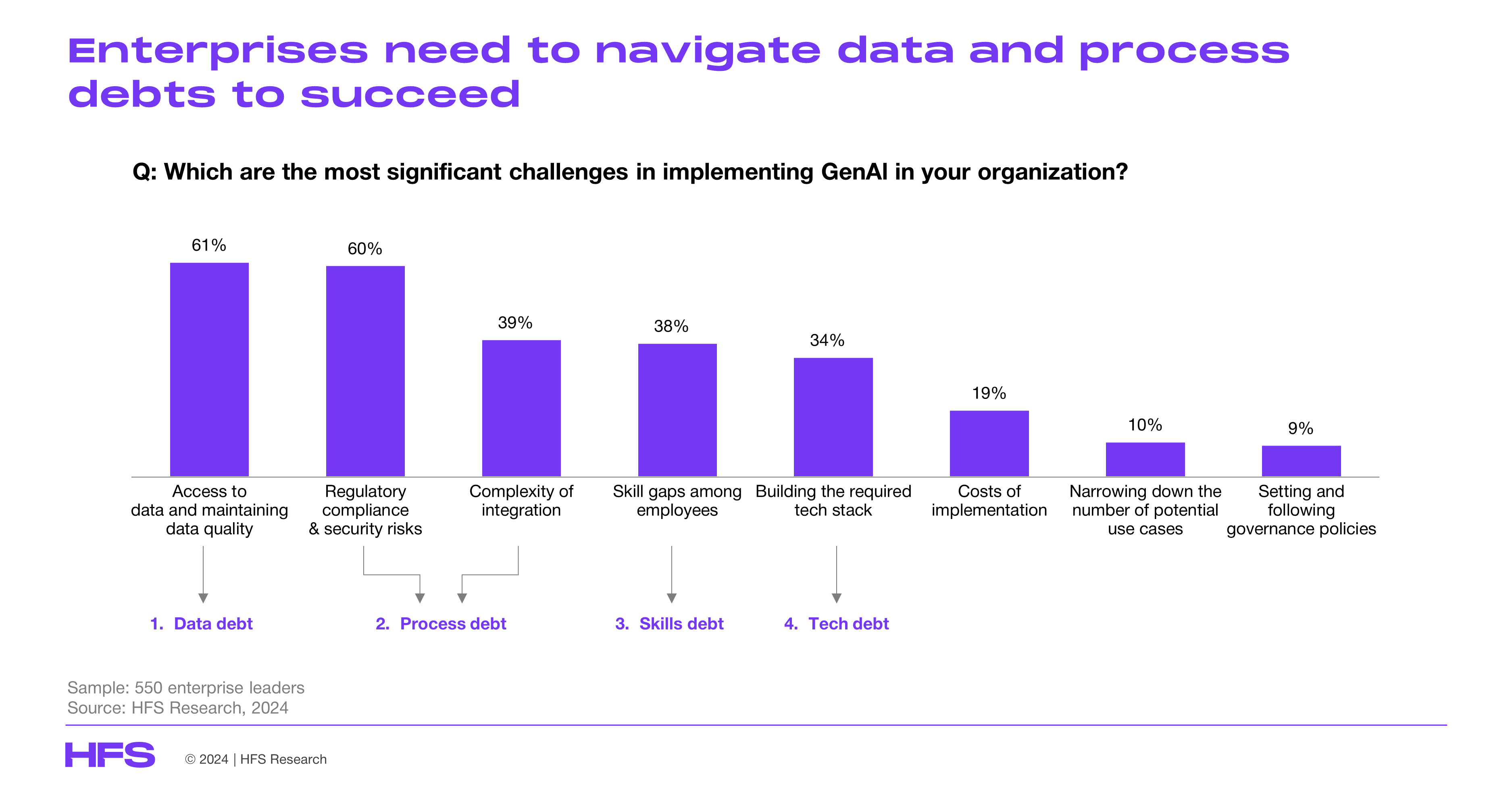 Enterprises need to navigate data and process debts to succeed

Q: Which are the most significant challenges in implementing GenAI in your organization?

61%
60%
39%
38%
34%
19%
10%
9%

Access to data and maintaining data quality
Regulatory compliance & security risks
Complexity of integration
Skill gaps among employees
Building the required tech stack
Costs of implementation
Narrowing down the number of potential use cases
Setting and following governance policies

1. Data debt
2. Process debt
3. Skills debt
4. Tech debt

Sample: 550 enterprise leaders
Source: HFS Research, 2024

HFS
© 2024 | HFS Research